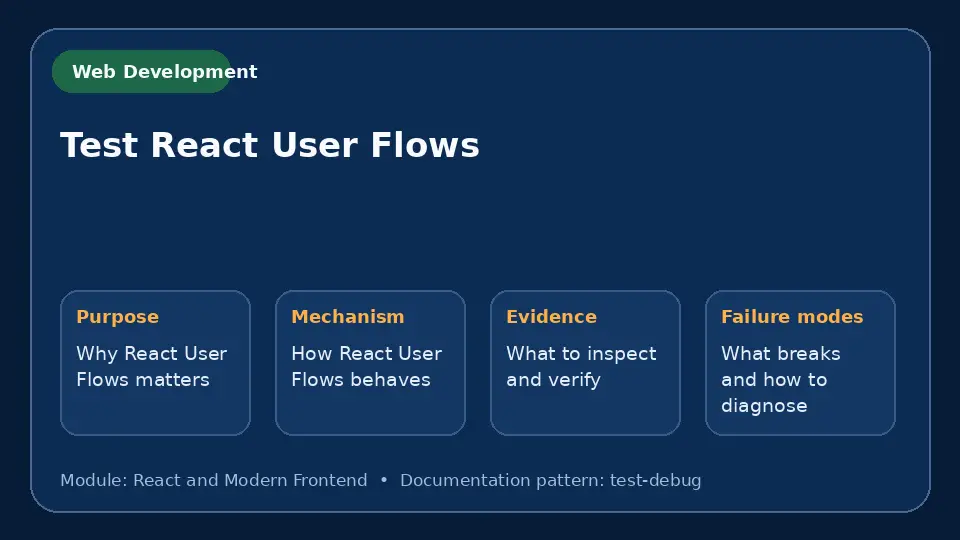 Web Development

Test React User Flows

Purpose

Why React User Flows matters

Mechanism

How React User Flows behaves

Evidence

What to inspect and verify

Failure modes

What breaks and how to diagnose

Module: React and Modern Frontend • Documentation pattern: test-debug